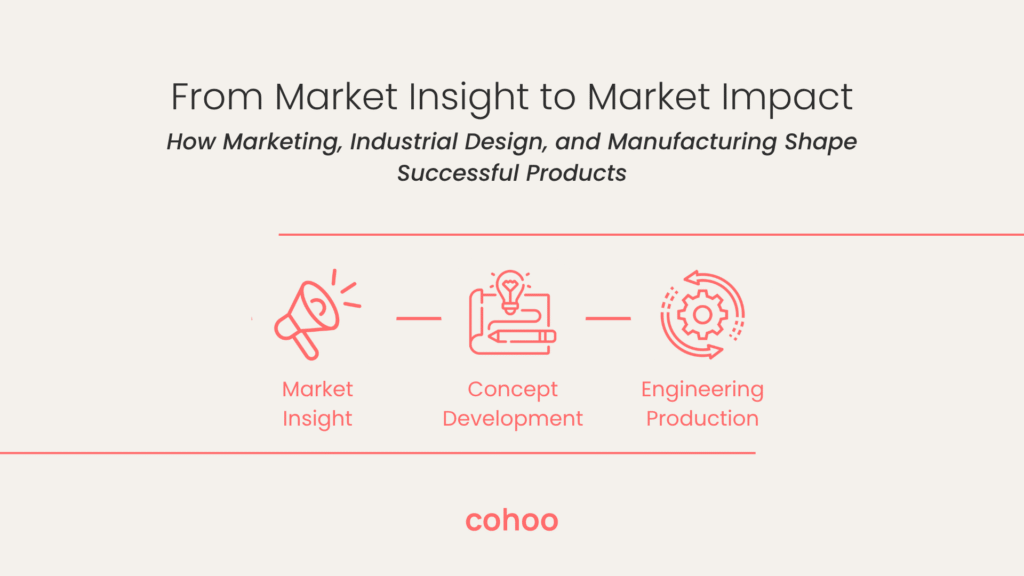 From Market Insight to Market Impact

How Marketing, Industrial Design, and Manufacturing Shape Successful Products

Market Insight

Concept Development

Engineering Production

cohoo